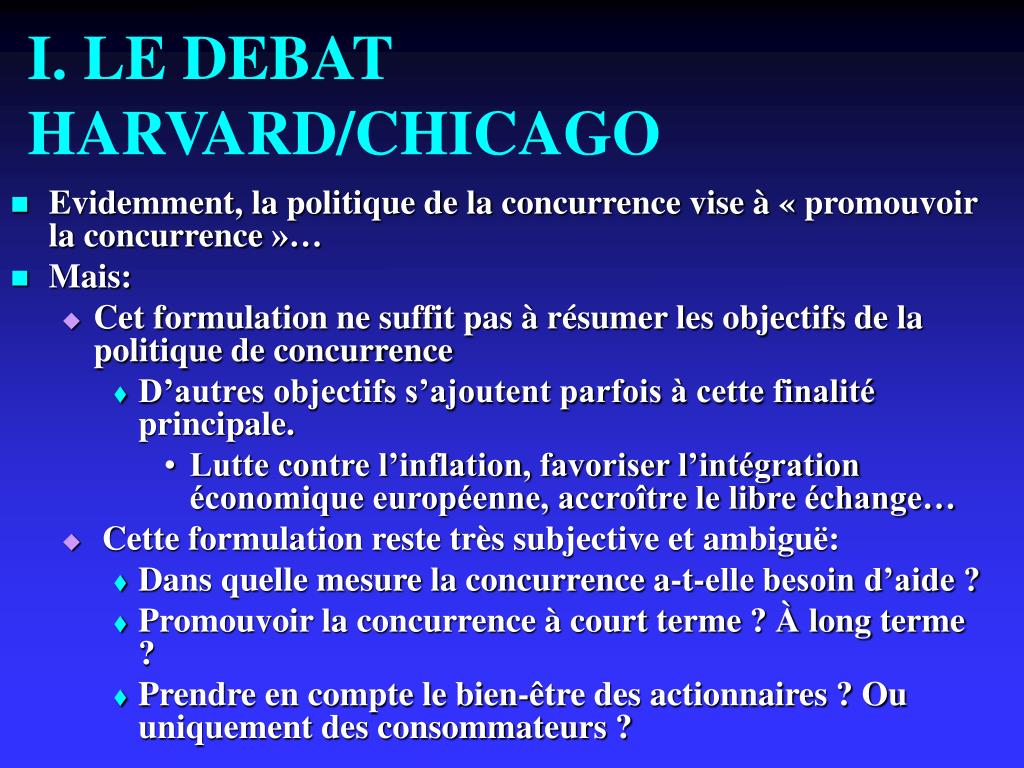 I. LE DEBAT HARVARD/CHICAGO

Evidemment, la politique de la concurrence vise à « promouvoir la concurrence »…

Mais:

Cet formulation ne suffit pas à résumer les objectifs de la politique de concurrence

D’autres objectifs s’ajoutent parfois à cette finalité principale.

• Lutte contre l’inflation, favoriser l’intégration économique européenne, accroître le libre échange…

Cette formulation reste très subjective et ambiguë:

Dans quelle mesure la concurrence a-t-elle besoin d’aide ?

Promouvoir la concurrence à court terme ? À long terme ?

Prendre en compte le bien-être des actionnaires ? Ou uniquement des consommateurs ?